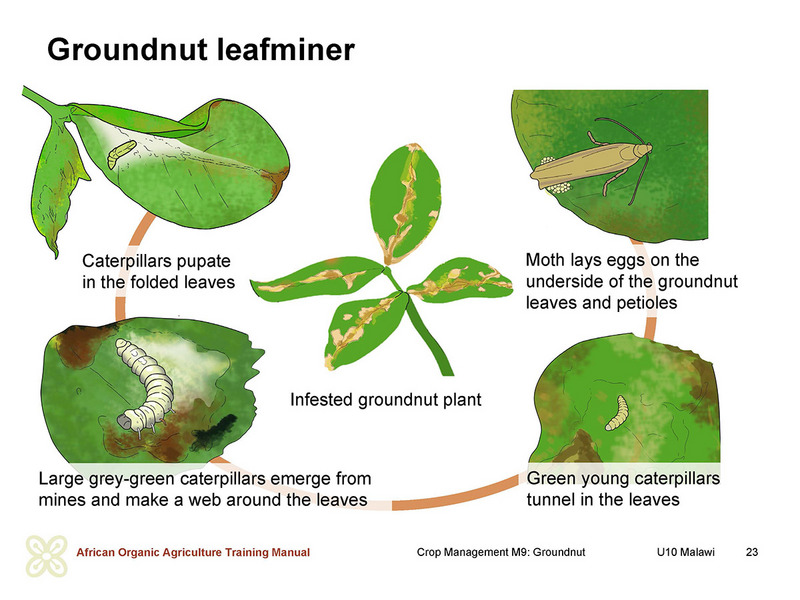 Groundnut leafminer

Caterpillars pupate in the folded leaves

Moth lays eggs on the underside of the groundnut leaves and petioles

Infested groundnut plant

Large grey-green caterpillars emerge from mines and make a web around the leaves

Green young caterpillars tunnel in the leaves

African Organic Agriculture Training Manual

Crop Management M9: Groundnut

U10 Malawi

23